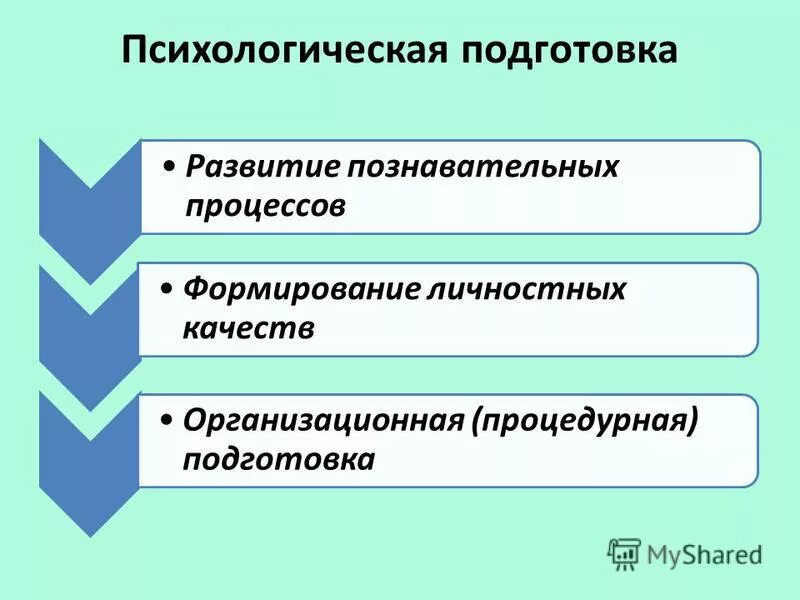 Психологическая подготовка

• Развитие познавательных процессов

• Формирование личностных качеств

• Организационная (процедурная) подготовка

MyShared